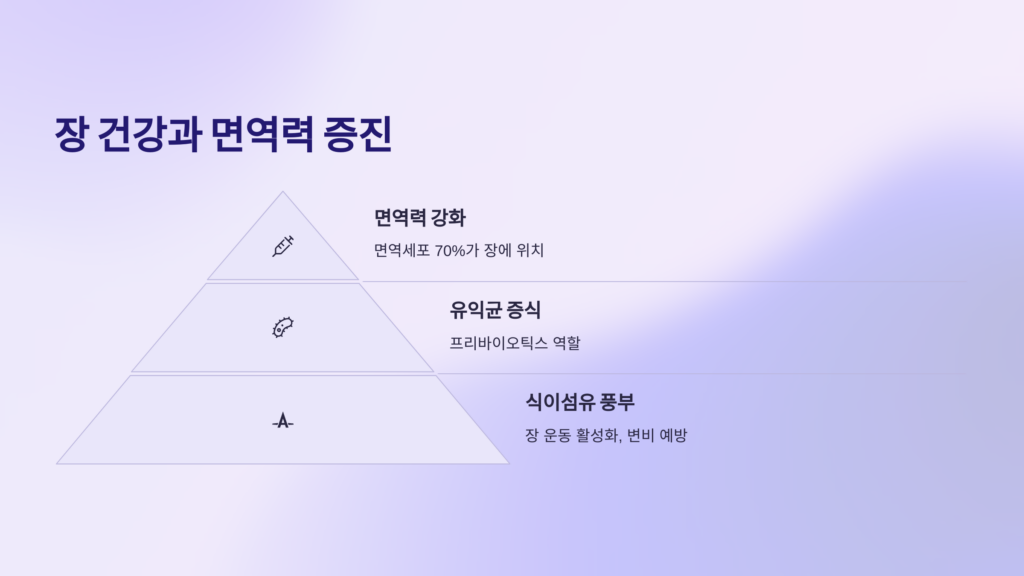 장 건강과 면역력 증진

면역력 강화

면역세포 70%가 장에 위치

유익균 증식

프리바이오틱스 역할

식이섬유 풍부

장 운동 활성화, 변비 예방